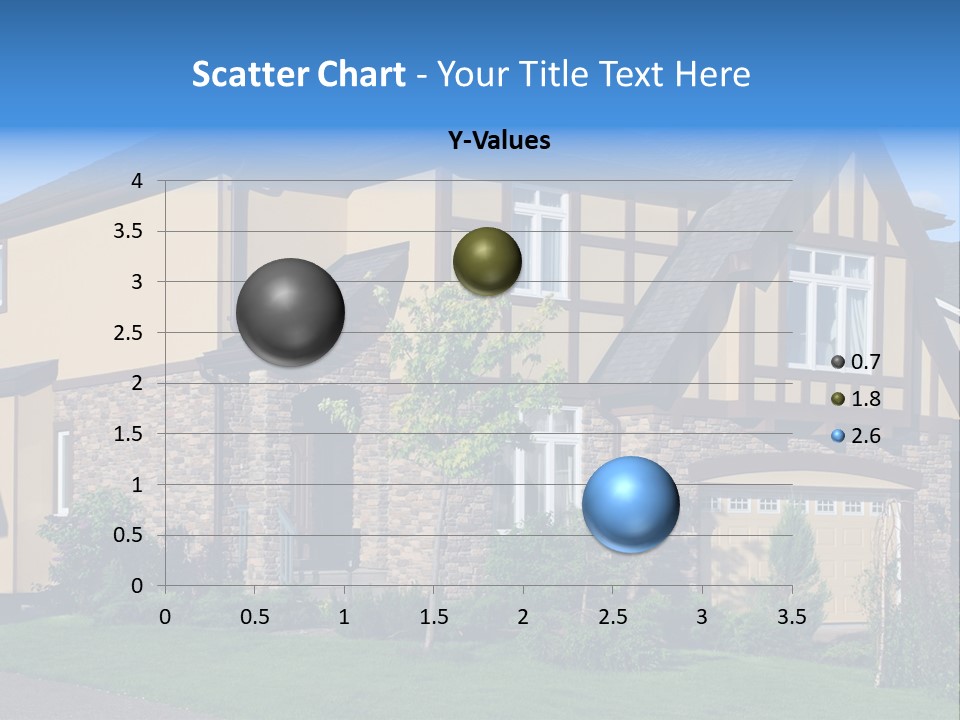 Scatter Chart - Your Title Text Here

Y-Values

4
3.5
3
2.5
2
1.5
1
0.5
0

0 0.5 1 1.5 2 2.5 3 3.5

0.7
1.8
2.6